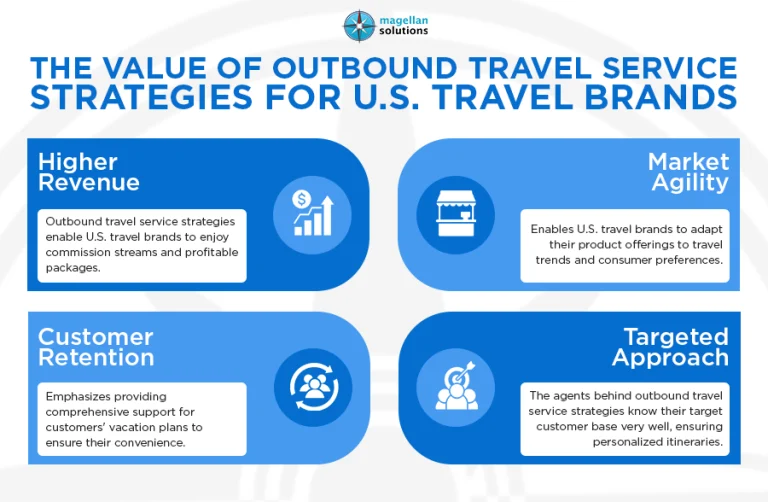 magellan solutions

THE VALUE OF OUTBOUND TRAVEL SERVICE STRATEGIES FOR U.S. TRAVEL BRANDS

Higher Revenue

Outbound travel service strategies enable U.S. travel brands to enjoy commission streams and profitable packages.

Market Agility

Enables U.S. travel brands to adapt their product offerings to travel trends and consumer preferences.

Customer Retention

Emphasizes providing comprehensive support for customers' vacation plans to ensure their convenience.

Targeted Approach

The agents behind outbound travel service strategies know their target customer base very well, ensuring personalized itineraries.